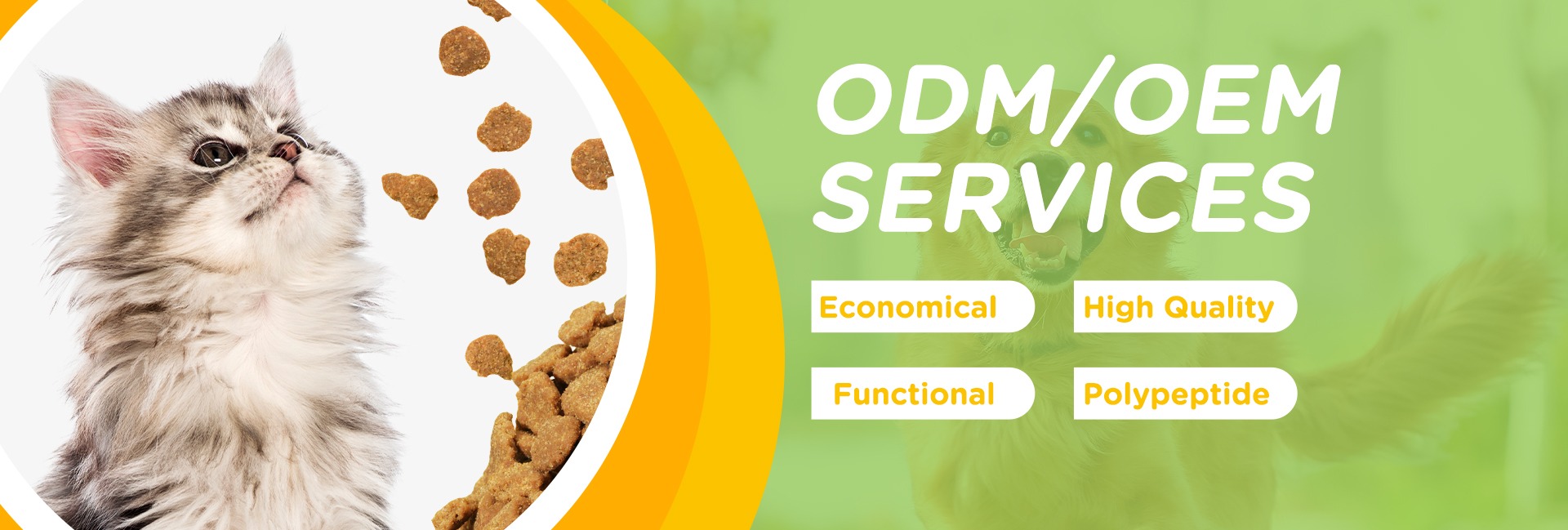 ODM/OEM SERVICES

Economical

High Quality

Functional

Polypeptide